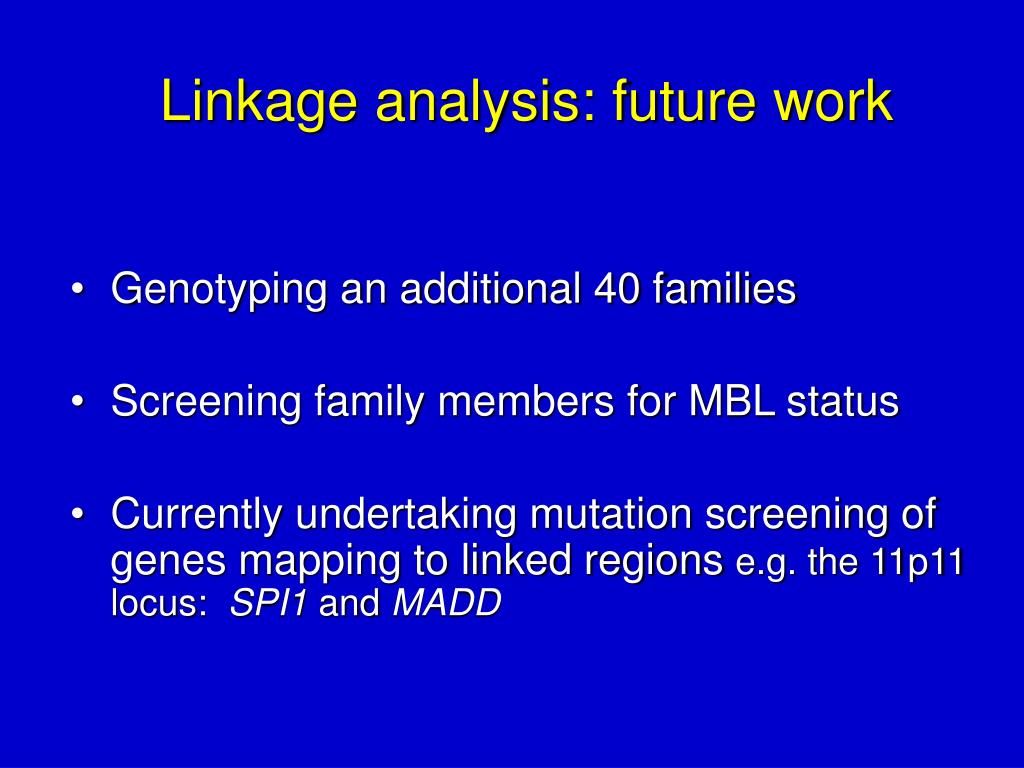 Linkage analysis: future work

• Genotyping an additional 40 families

• Screening family members for MBL status

• Currently undertaking mutation screening of genes mapping to linked regions e.g. the 11p11 locus: SPI1 and MADD